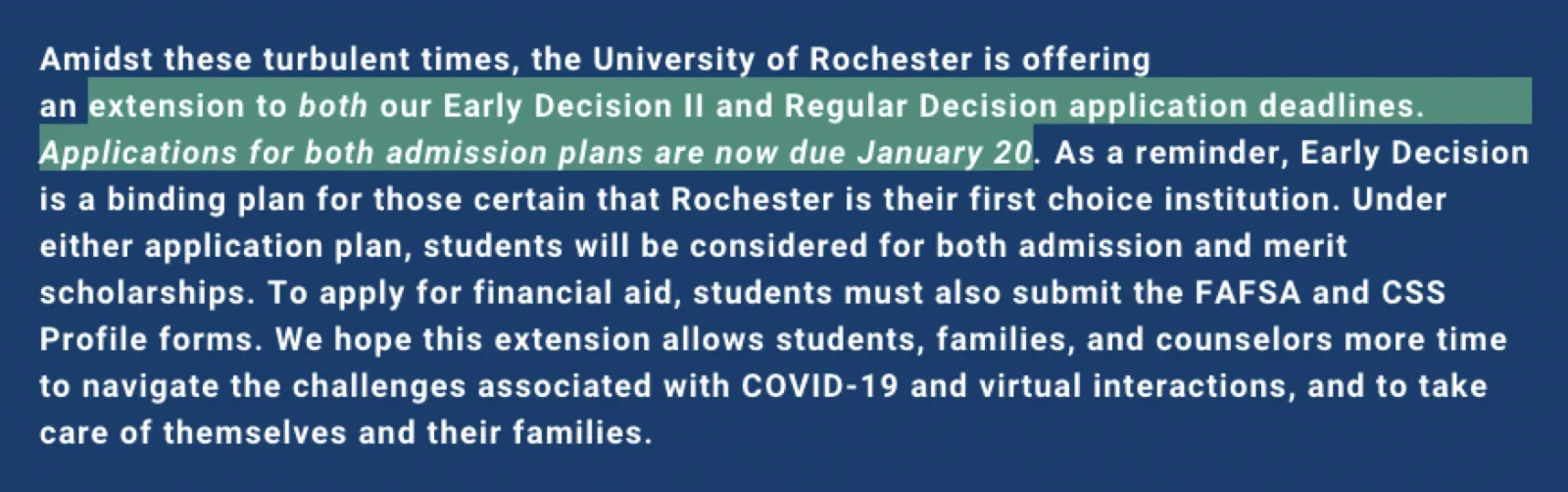 Amidst these turbulent times, the University of Rochester is offering an extension to both our Early Decision II and Regular Decision application deadlines. Applications for both admission plans are now due January 20. As a reminder, Early Decision is a binding plan for those certain that Rochester is their first choice institution. Under either application plan, students will be considered for both admission and merit scholarships. To apply for financial aid, students must also submit the FAFSA and CSS Profile forms. We hope this extension allows students, families, and counselors more time to navigate the challenges associated with COVID-19 and virtual interactions, and to take care of themselves and their families.